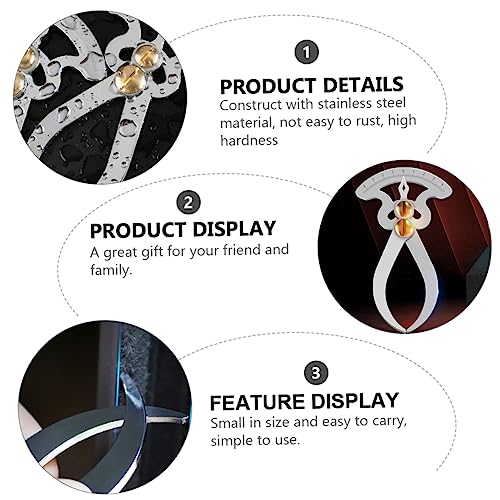 1

PRODUCT DETAILS
Construct with stainless steel material, not easy to rust, high hardness

2

PRODUCT DISPLAY
A great gift for your friend and family.

3

FEATURE DISPLAY
Small in size and easy to carry, simple to use.